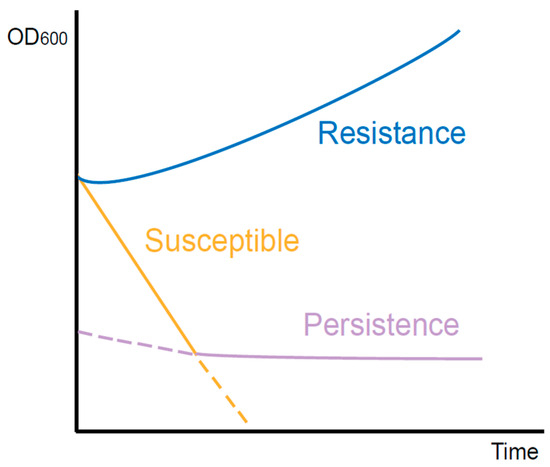 $OD_{600}$

Resistance

Susceptible

Persistence

Time